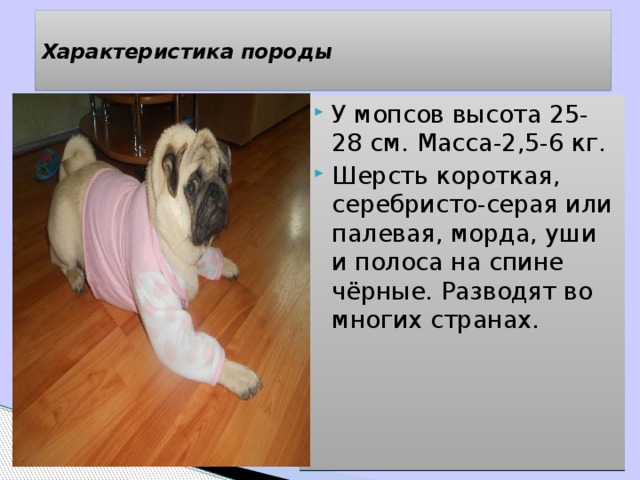 Характеристика породы

У мопсов высота 25-28 см. Масса-2,5-6 кг.

Шерсть короткая, серебристо-серая или палевая, морда, уши и полоса на спине чёрные. Разводят во многих странах.